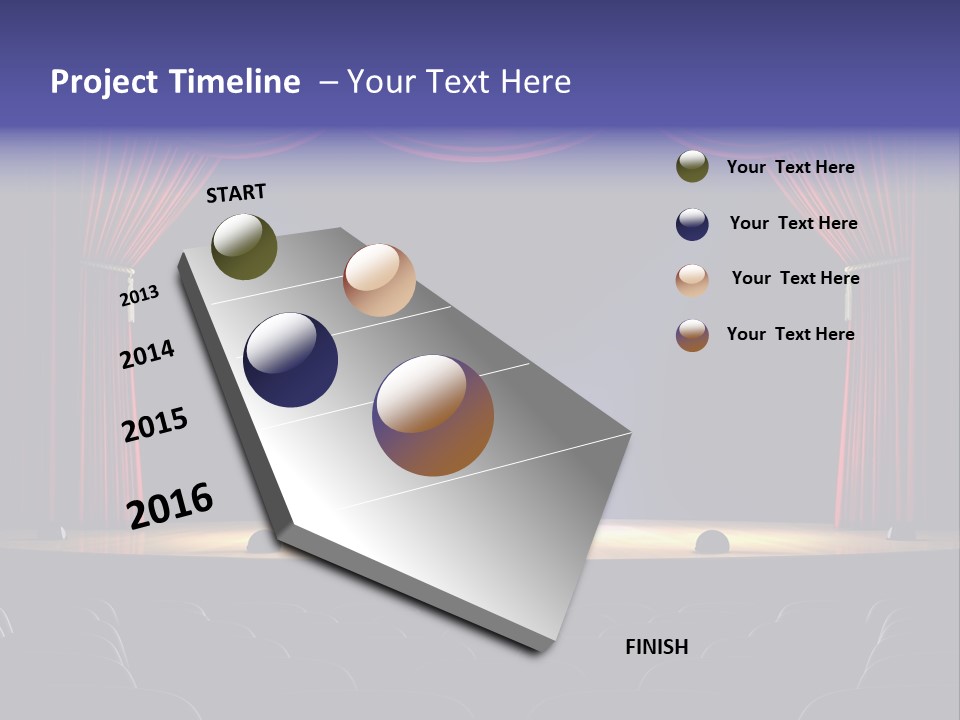 Project Timeline – Your Text Here

START

2013

2014

2015

2016

FINISH

Your Text Here

Your Text Here

Your Text Here

Your Text Here